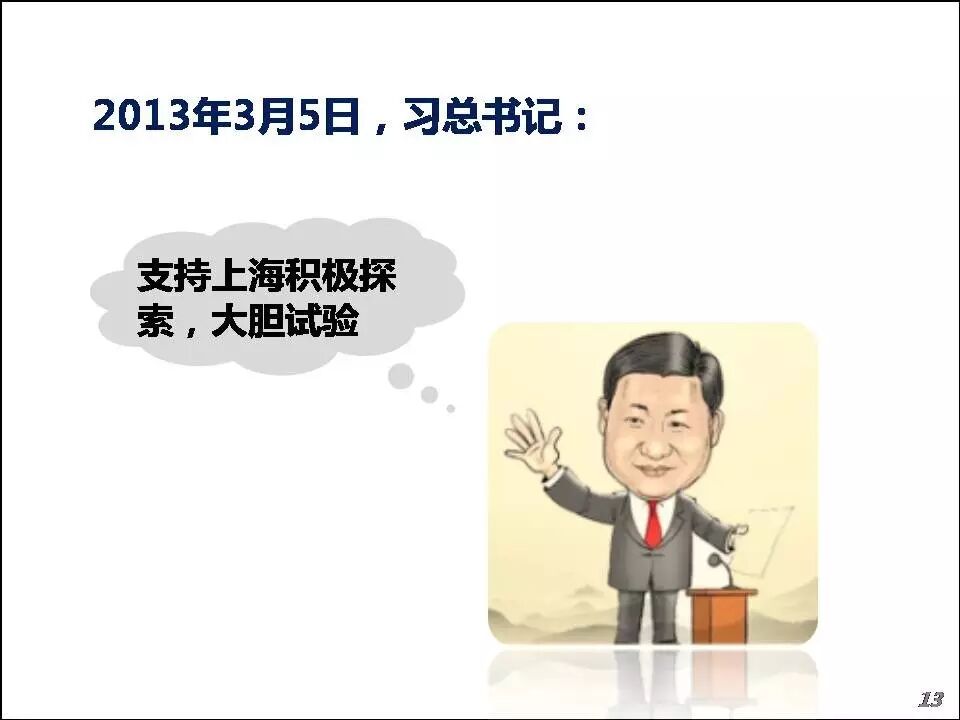 2013年3月5日，习总书记：

支持上海积极探索，大胆试验

13